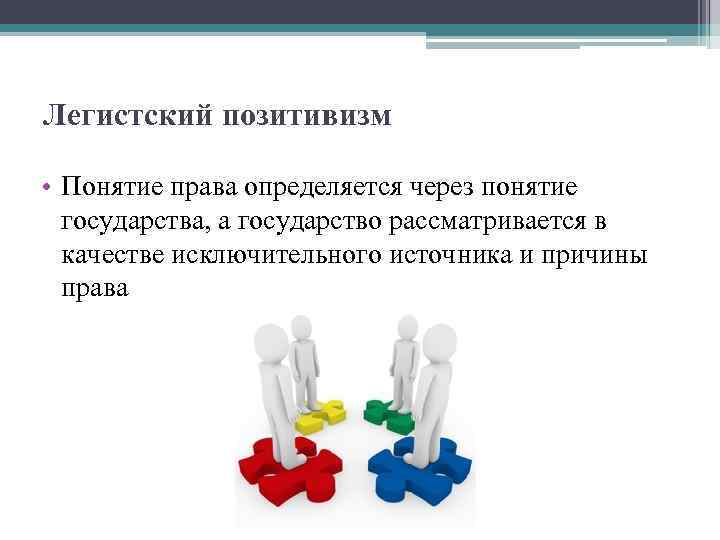 Легистский позитивизм

• Понятие права определяется через понятие государства, а государство рассматривается в качестве исключительного источника и причины права